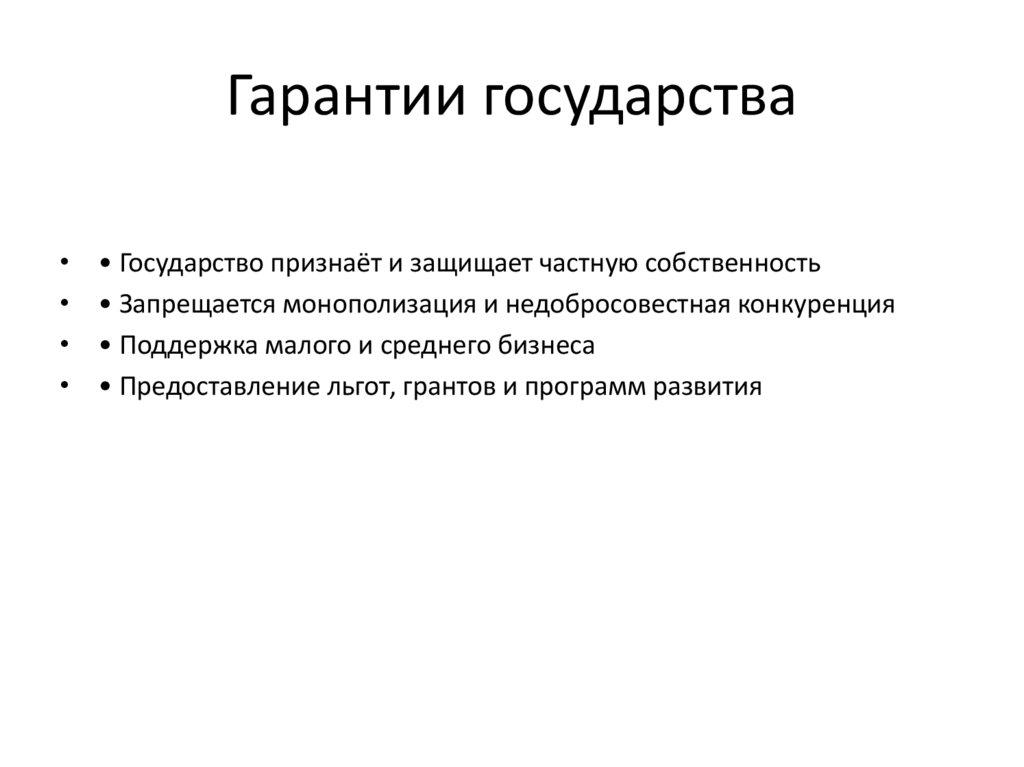 Гарантии государства

• • Государство признаёт и защищает частную собственность
• • Запрещается монополизация и недобросовестная конкуренция
• • Поддержка малого и среднего бизнеса
• • Предоставление льгот, грантов и программ развития